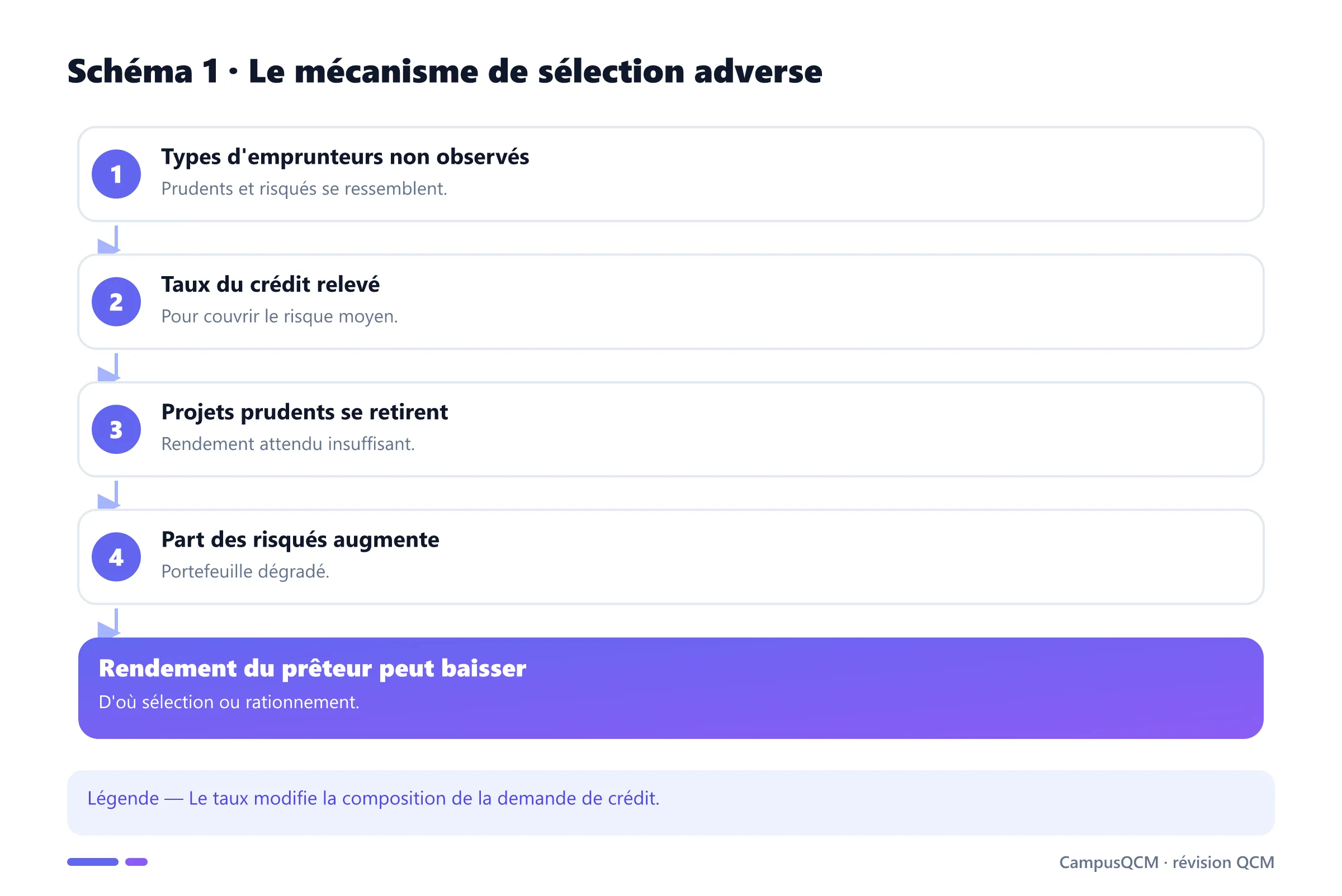 Schéma 1 · Le mécanisme de sélection adverse

1
Types d'emprunteurs non observés
Prudents et risqués se ressemblent.

2
Taux du crédit relevé
Pour couvrir le risque moyen.

3
Projets prudents se retirent
Rendement attendu insuffisant.

4
Part des risqués augmente
Portefeuille dégradé.

Rendement du prêteur peut baisser
D'où sélection ou rationnement.

Légende — Le taux modifie la composition de la demande de crédit.

CampusQCM · révision QCM